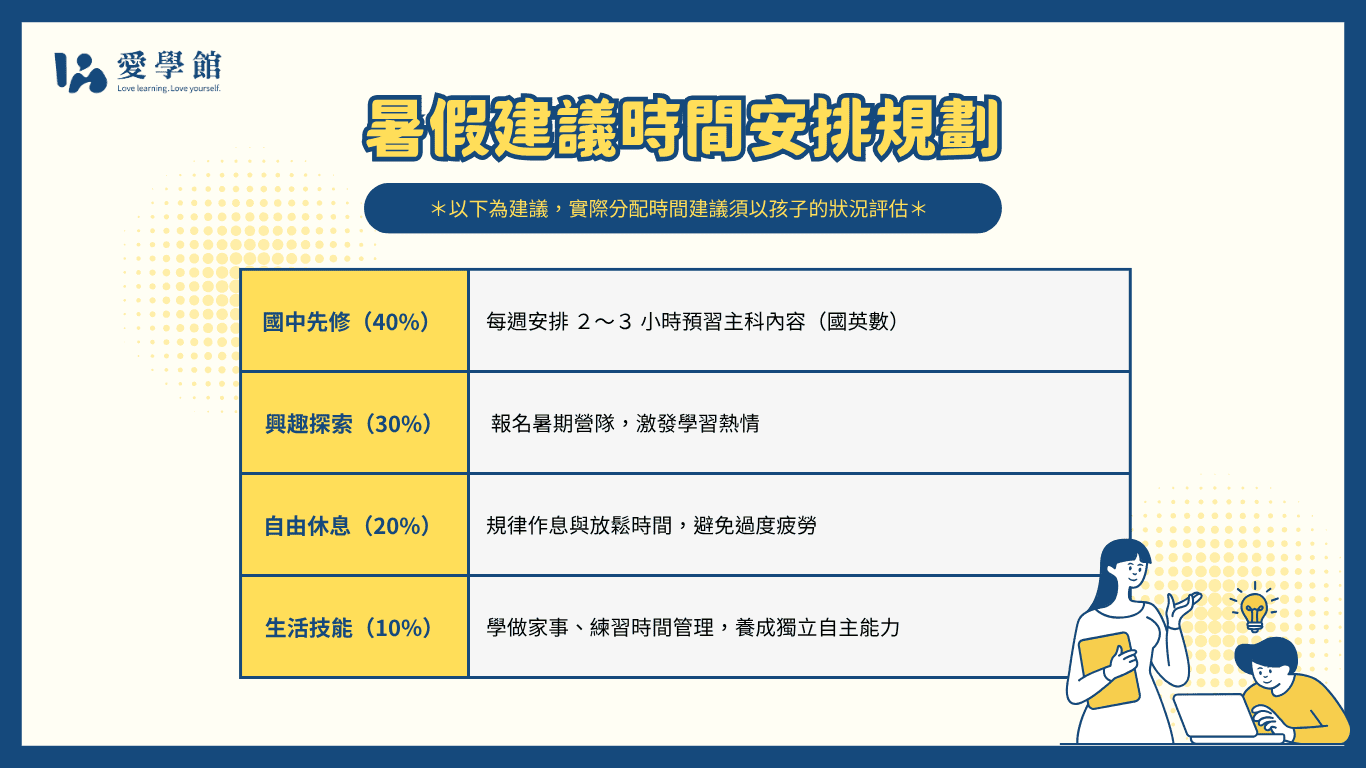 愛學館
Love learning. Love yourself.

暑假建議時間安排規劃

＊以下為建議，實際分配時間建議須以孩子的狀況評估＊

| 國中先修（40%） | 每週安排 2～3 小時預習主科內容（國英數） |
|---|---|
| 興趣探索（30%） | 報名暑期營隊，激發學習熱情 |
| 自由休息（20%） | 規律作息與放鬆時間，避免過度疲勞 |
| 生活技能（10%） | 學做家事、練習時間管理，養成獨立自主能力 |